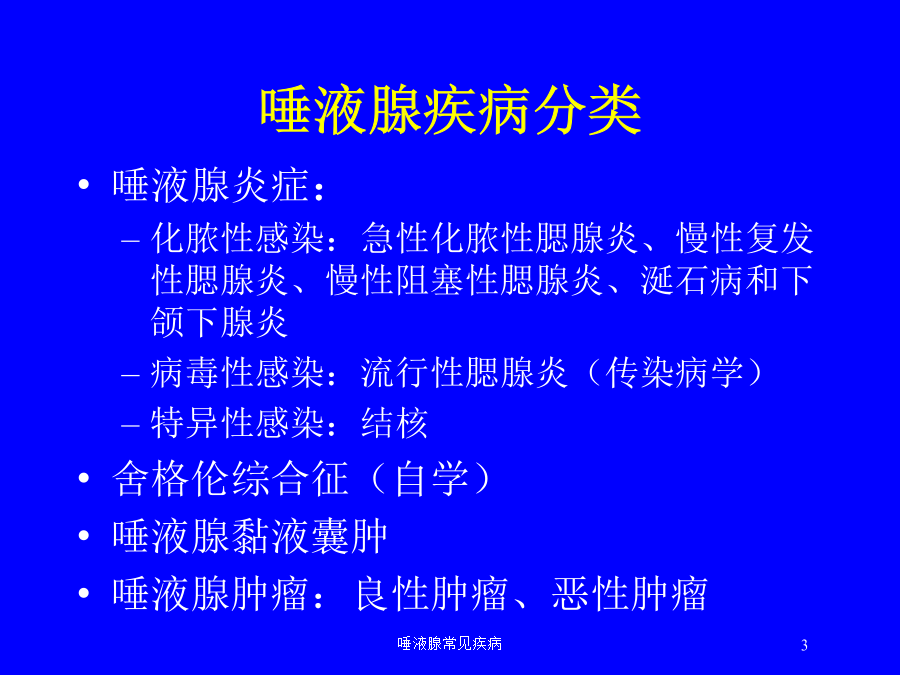 唾液腺疾病分类

• 唾液腺炎症：
– 化脓性感染：急性化脓性腮腺炎、慢性复发性腮腺炎、慢性阻塞性腮腺炎、涎石病和下颌下腺炎
– 病毒性感染：流行性腮腺炎（传染病学）
– 特异性感染：结核
• 舍格伦综合征（自学）
• 唾液腺黏液囊肿
• 唾液腺肿瘤：良性肿瘤、恶性肿瘤

唾液腺常见疾病

3